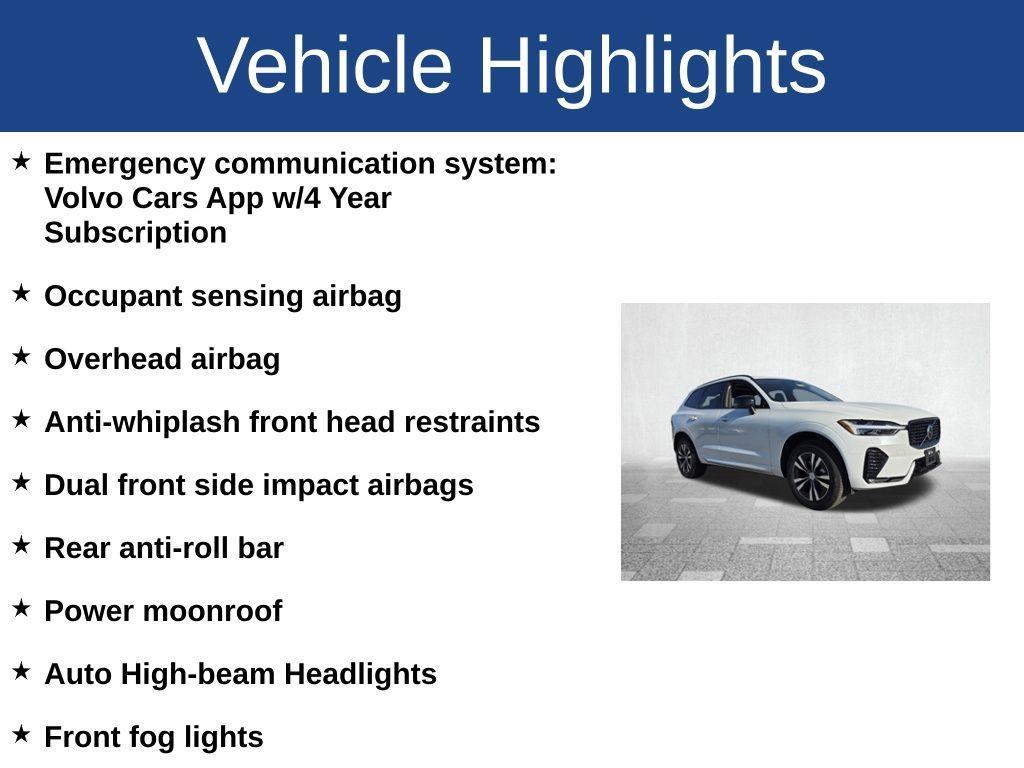 Vehicle Highlights

★ Emergency communication system: Volvo Cars App w/4 Year Subscription

★ Occupant sensing airbag

★ Overhead airbag

★ Anti-whiplash front head restraints

★ Dual front side impact airbags

★ Rear anti-roll bar

★ Power moonroof

★ Auto High-beam Headlights

★ Front fog lights